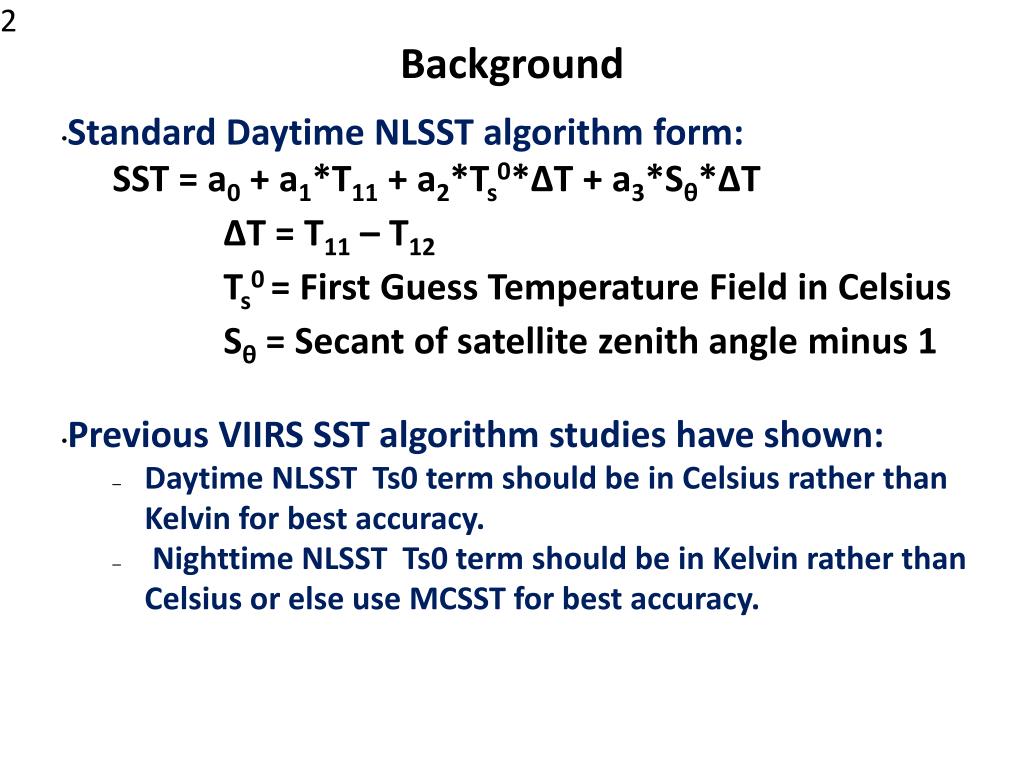 2

Background

•Standard Daytime NLSST algorithm form:
$SST = a_0 + a_1*T_{11} + a_2*T_s^0*\Delta T + a_3*S_\theta*\Delta T$
$\Delta T = T_{11} – T_{12}$
$T_s^0$ = First Guess Temperature Field in Celsius
$S_\theta$ = Secant of satellite zenith angle minus 1

•Previous VIIRS SST algorithm studies have shown:
– Daytime NLSST Ts0 term should be in Celsius rather than Kelvin for best accuracy.
– Nighttime NLSST Ts0 term should be in Kelvin rather than Celsius or else use MCSST for best accuracy.